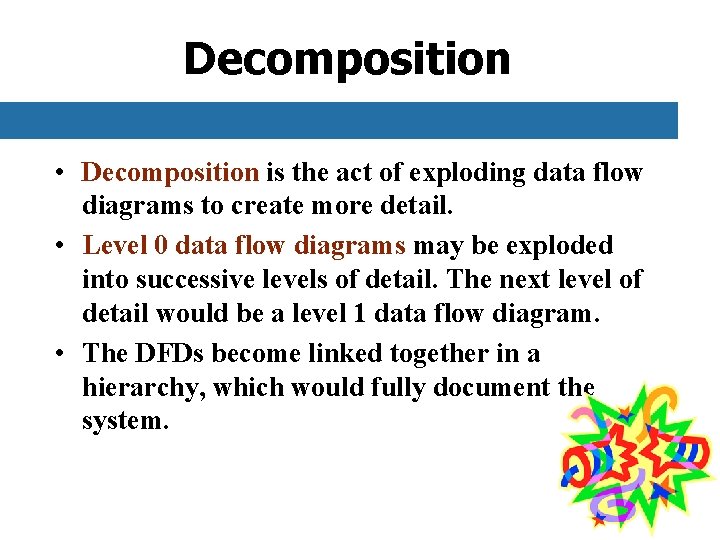 Decomposition

• Decomposition is the act of exploding data flow diagrams to create more detail.

• Level 0 data flow diagrams may be exploded into successive levels of detail. The next level of detail would be a level 1 data flow diagram.

• The DFDs become linked together in a hierarchy, which would fully document the system.